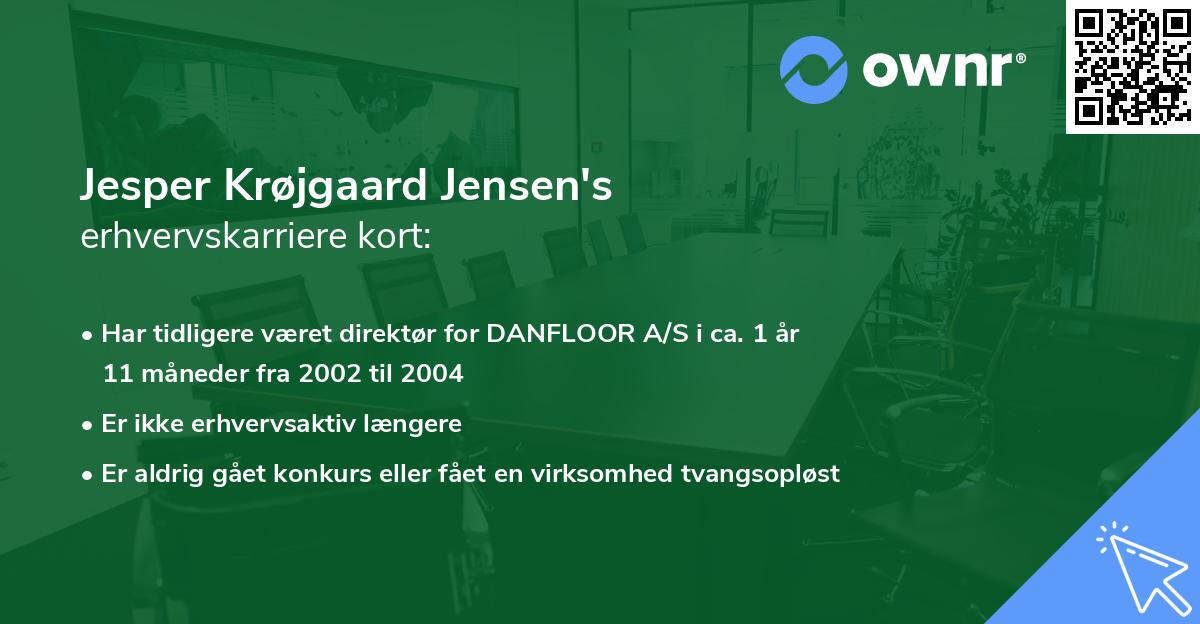 ownr®

Jesper Krøjgaard Jensen's
erhvervskarriere kort:

• Har tidligere været direktør for DANFLOOR A/S i ca. 1 år 11 måneder fra 2002 til 2004

• Er ikke erhvervsaktiv længere

• Er aldrig gået konkurs eller fået en virksomhed tvangsopløst